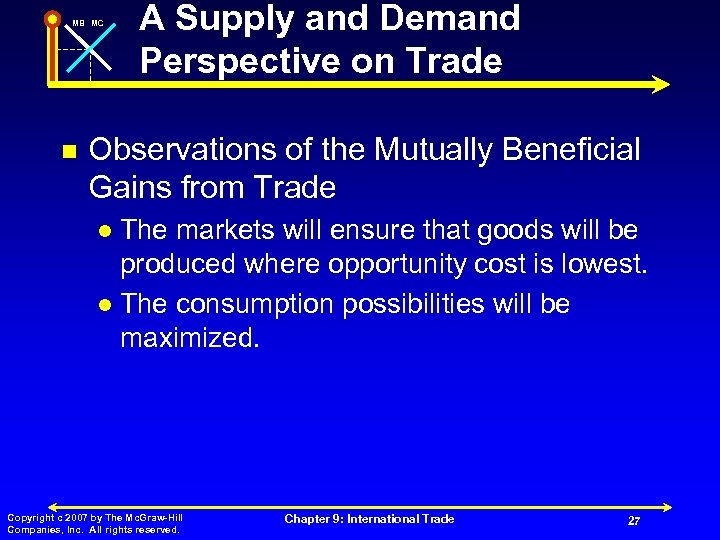 MB MC

A Supply and Demand Perspective on Trade

Observations of the Mutually Beneficial Gains from Trade

The markets will ensure that goods will be produced where opportunity cost is lowest.

The consumption possibilities will be maximized.

Copyright c 2007 by The McGraw-Hill Companies, Inc. All rights reserved.

Chapter 9: International Trade

27